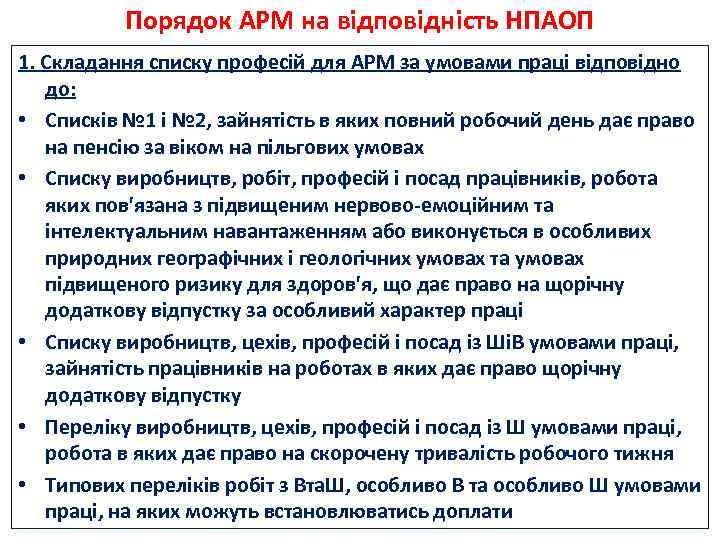 Порядок АРМ на відповідність НПАОП

1. Складання списку професій для АРМ за умовами праці відповідно до:

• Списків №1 і №2, зайнятість в яких повний робочий день дає право на пенсію за віком на пільгових умовах

• Списку виробництв, робіт, професій і посад працівників, робота яких пов'язана з підвищеним нервово-емоційним та інтелектуальним навантаженням або виконується в особливих природних географічних і геологічних умовах та умовах підвищеного ризику для здоров'я, що дає право на щорічну додаткову відпустку за особливий характер праці

• Списку виробництв, цехів, професій і посад із ШіВ умовами праці, зайнятість працівників на роботах в яких дає право щорічну додаткову відпустку

• Переліку виробництв, цехів, професій і посад із Ш умовами праці, робота в яких дає право на скорочену тривалість робочого тижня

• Типових переліків робіт з ВтаШ, особливо В та особливо Ш умовами праці, на яких можуть встановлюватись доплати